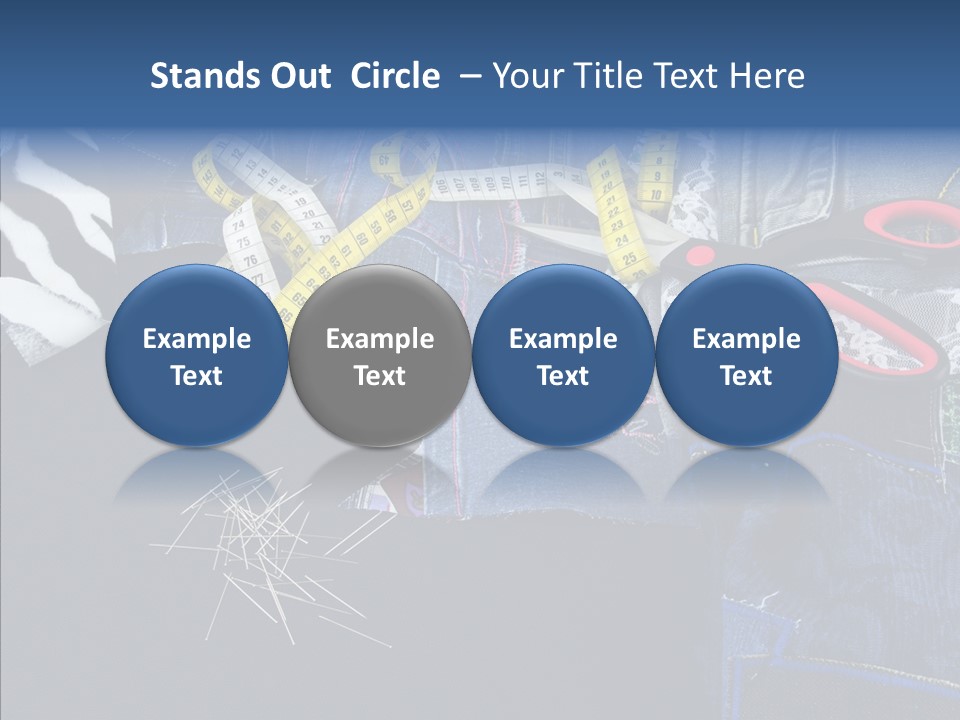 Stands Out Circle – Your Title Text Here

Example Text

Example Text

Example Text

Example Text